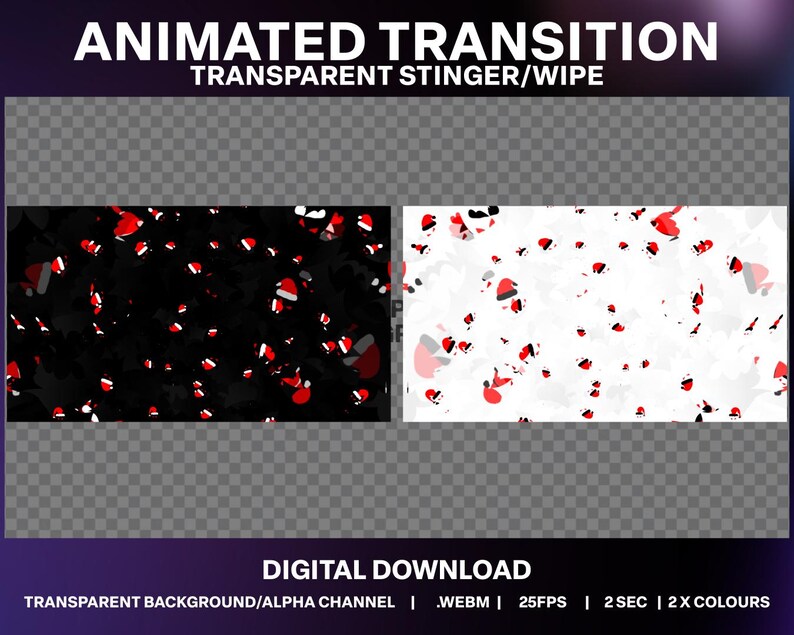 ANIMATED TRANSITION
TRANSPARENT STINGER/WIPE

DIGITAL DOWNLOAD
TRANSPARENT BACKGROUND/ALPHA CHANNEL | .WEBM | 25FPS | 2 SEC | 2 X COLOURS